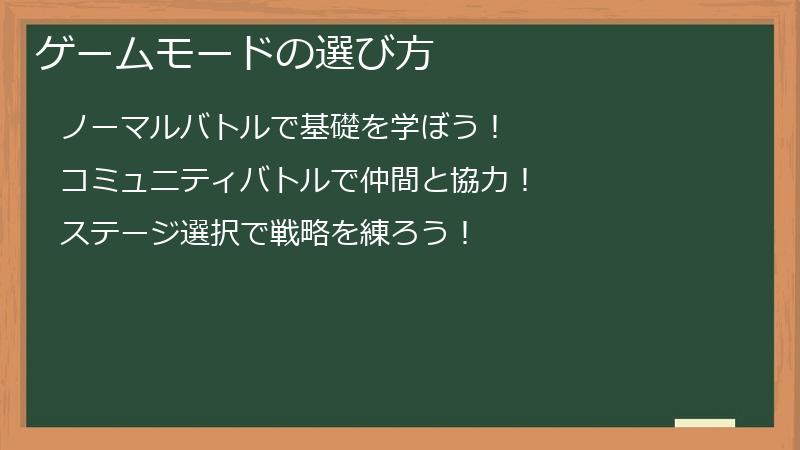 ゲームモードの選び方

ノーマルバトルで基礎を学ぼう！

コミュニティバトルで仲間と協力！

ステージ選択で戦略を練ろう！